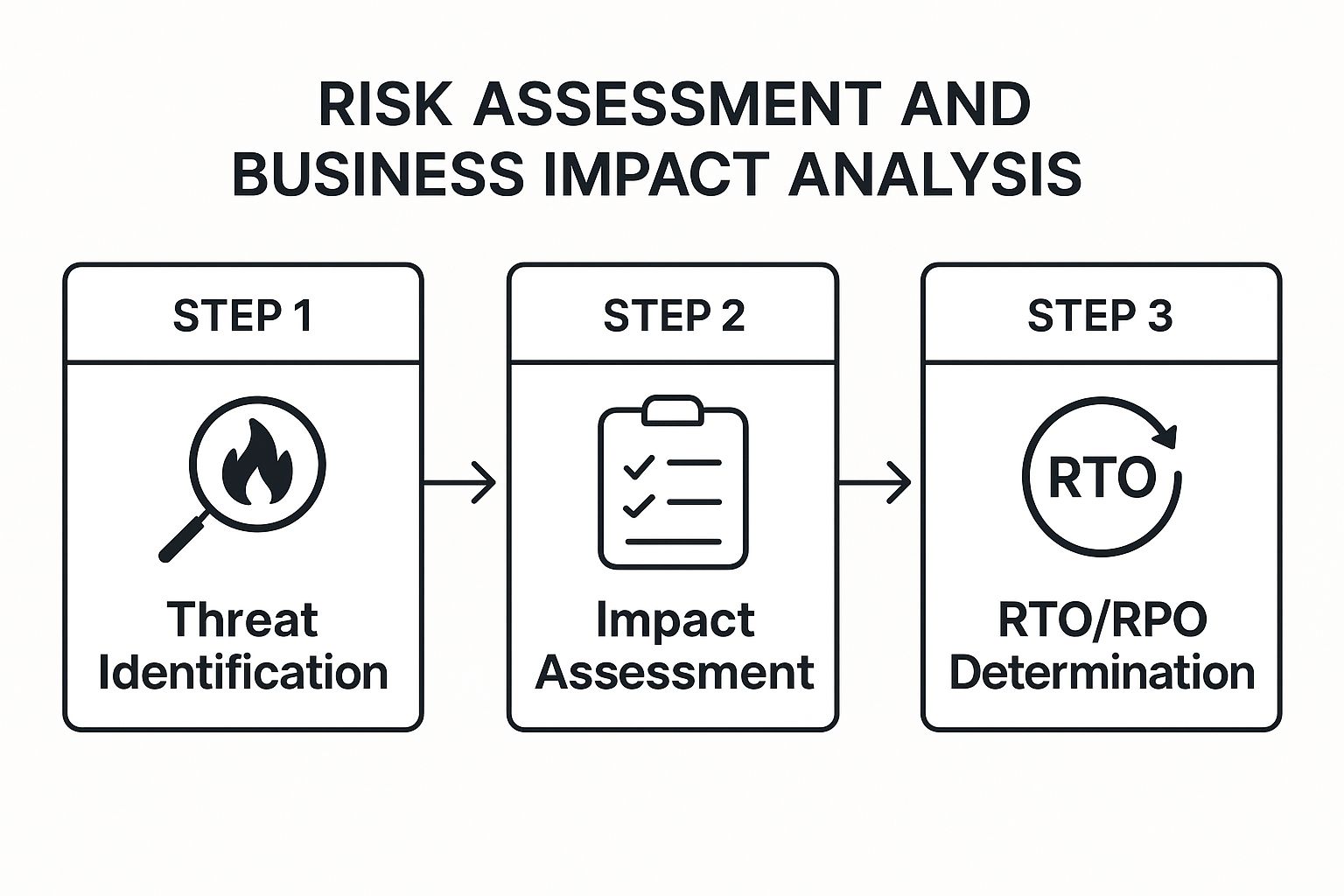 RISK ASSESSMENT AND BUSINESS IMPACT ANALYSIS

STEP 1

Threat Identification

STEP 2

Impact Assessment

STEP 3

RTO

RTO/RPO Determination